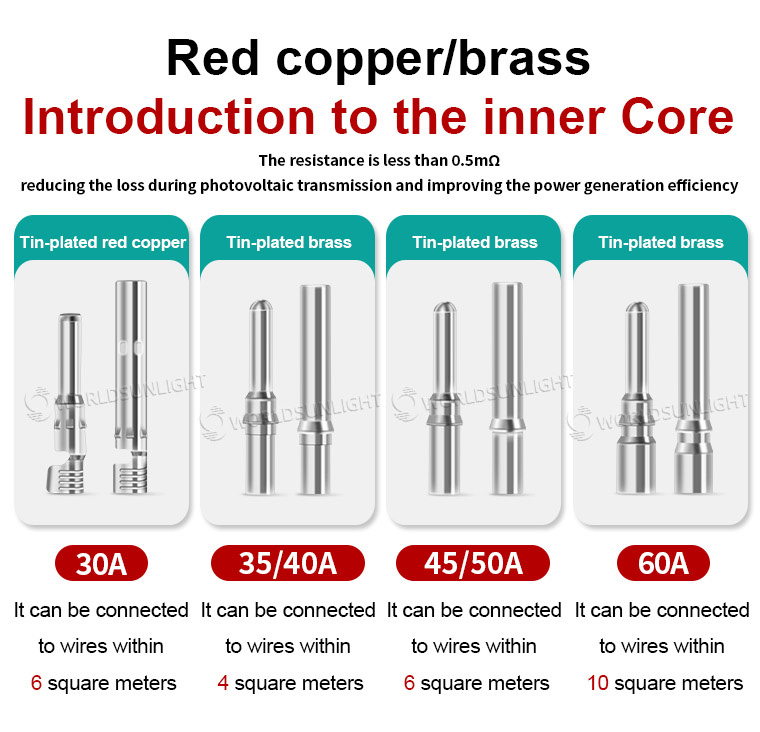 Red copper/brass
Introduction to the inner Core

The resistance is less than 0.5mΩ
reducing the loss during photovoltaic transmission and improving the power generation efficiency

Tin-plated red copper

WORLDSUNLIGHT

30A

It can be connected to wires within 6 square meters

Tin-plated brass

WORLDSUNLIGHT

35/40A

It can be connected to wires within 4 square meters

Tin-plated brass

WORLDSUNLIGHT

45/50A

It can be connected to wires within 6 square meters

Tin-plated brass

WORLDSUNLIGHT

60A

It can be connected to wires within 10 square meters